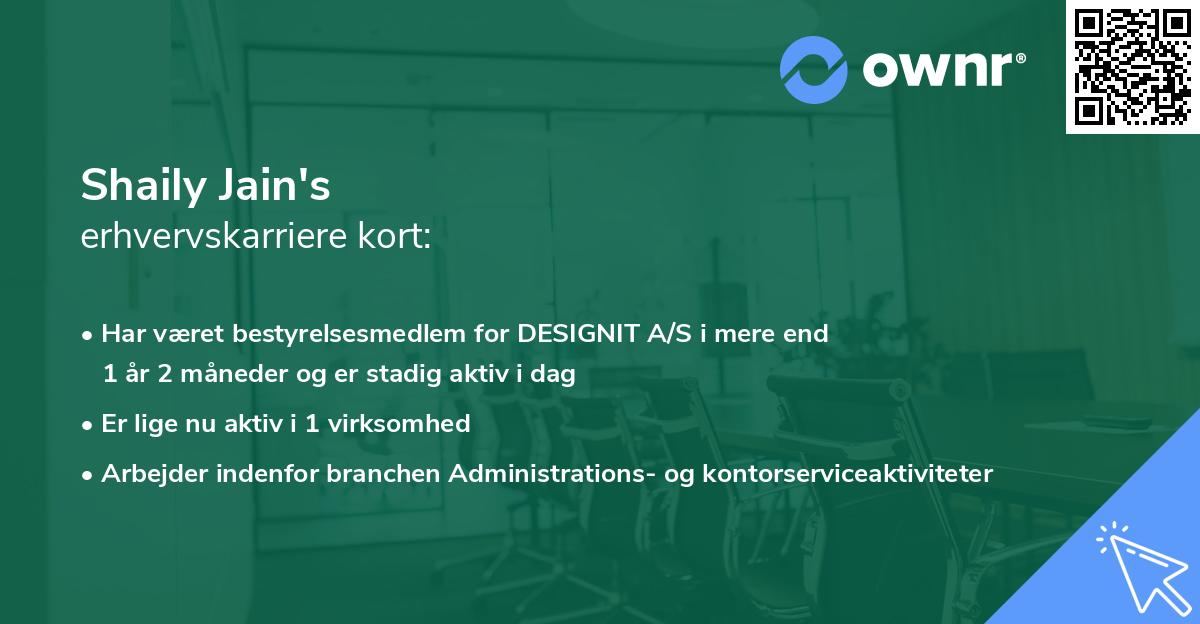 ownr®

Shaily Jain's
erhvervskarriere kort:

• Har været bestyrelsesmedlem for DESIGNIT A/S i mere end 1 år 2 måneder og er stadig aktiv i dag

• Er lige nu aktiv i 1 virksomhed

• Arbejder indenfor branchen Administrations- og kontorserviceaktiviteter